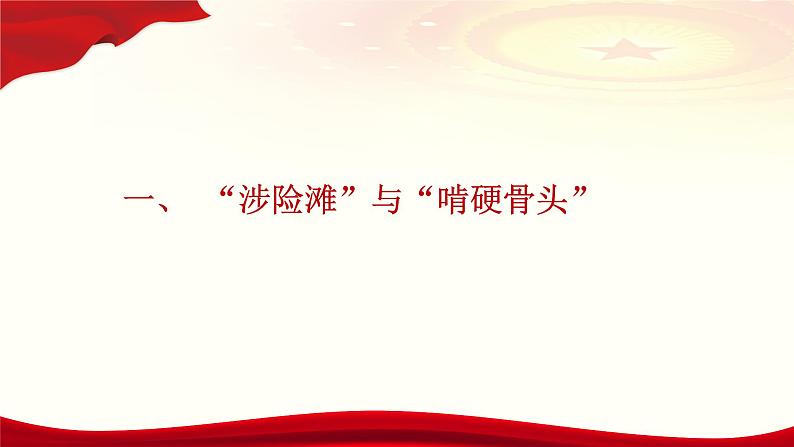 一、 “涉险滩”与“啃硬骨头”